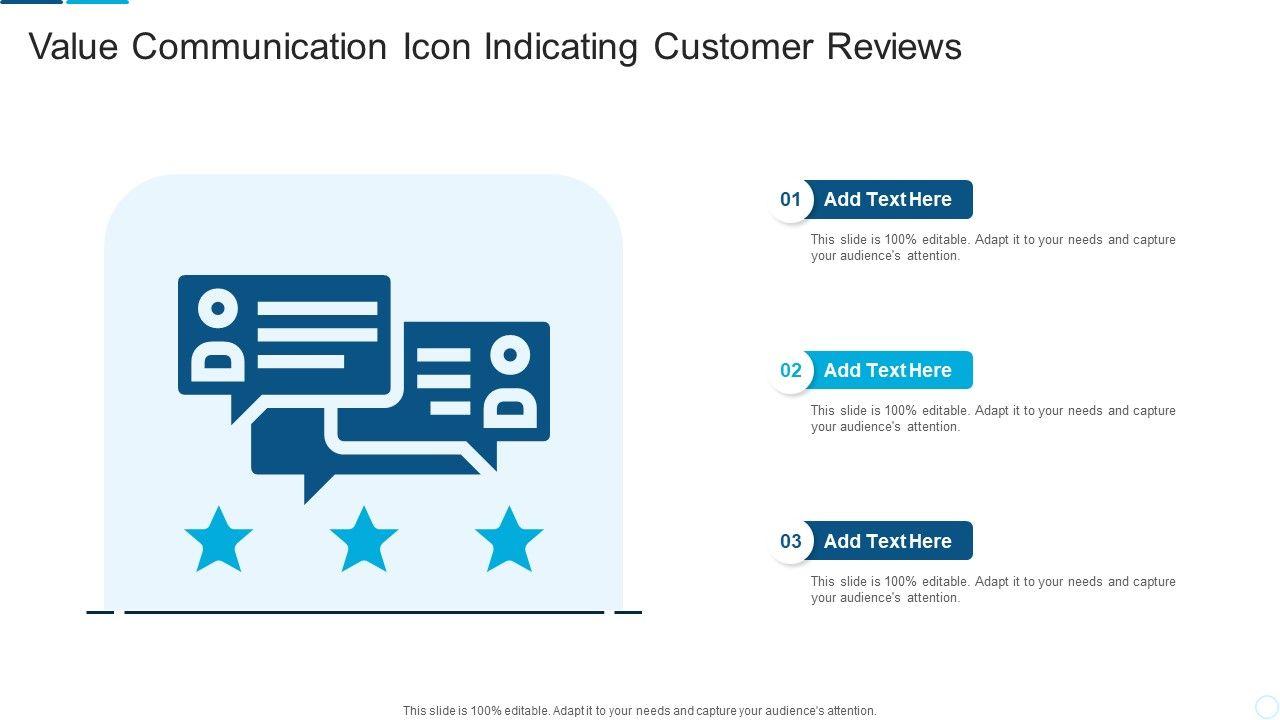 Value Communication Icon Indicating Customer Reviews

01 Add Text Here

This slide is 100% editable. Adapt it to your needs and capture your audience's attention.

02 Add Text Here

This slide is 100% editable. Adapt it to your needs and capture your audience's attention.

03 Add Text Here

This slide is 100% editable. Adapt it to your needs and capture your audience's attention.

This slide is 100% editable. Adapt it to your needs and capture your audience's attention.